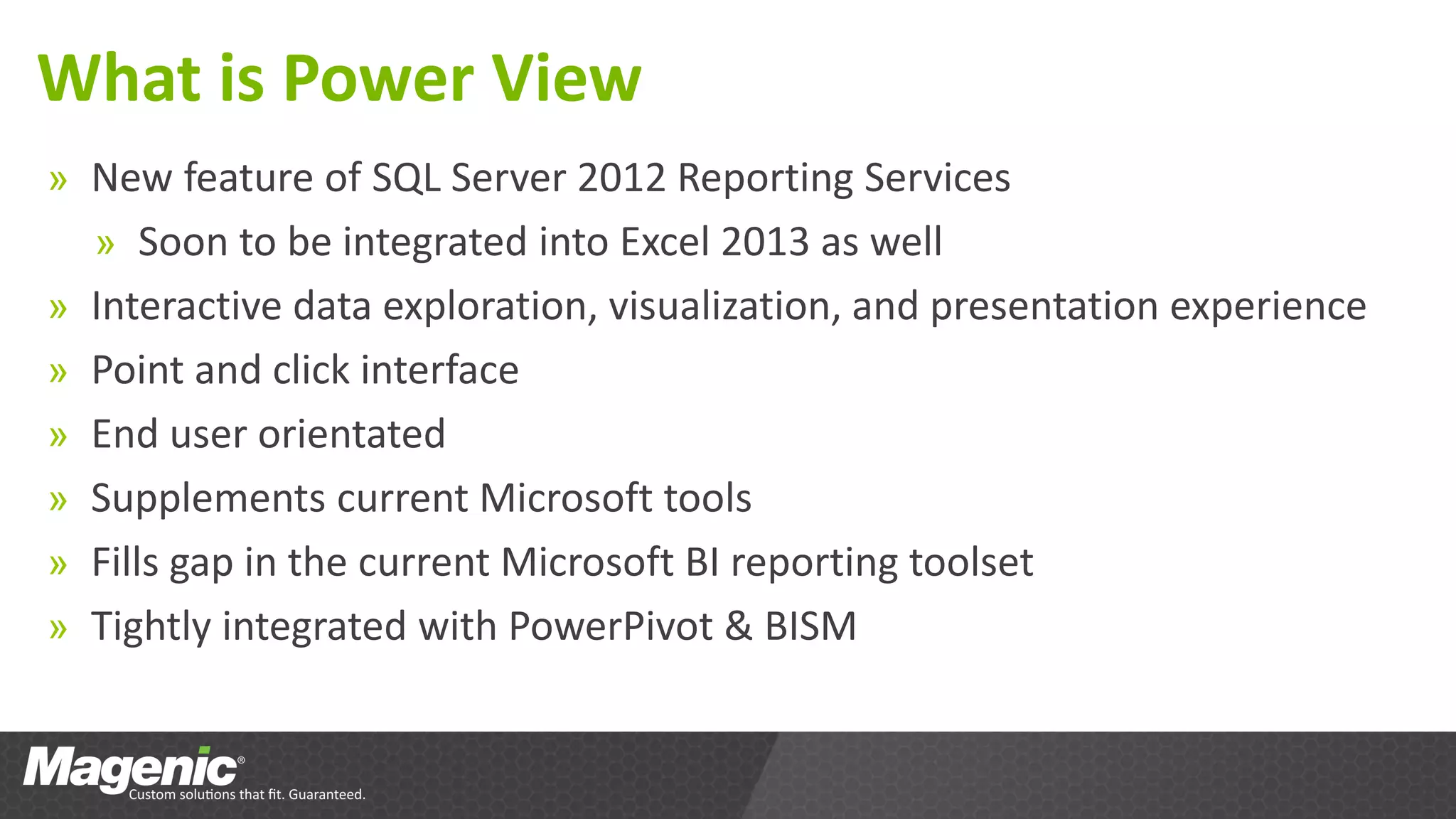 What is Power View

» New feature of SQL Server 2012 Reporting Services

» Soon to be integrated into Excel 2013 as well

» Interactive data exploration, visualization, and presentation experience

» Point and click interface

» End user orientated

» Supplements current Microsoft tools

» Fills gap in the current Microsoft BI reporting toolset

» Tightly integrated with PowerPivot & BISM

Magenic®
Custom solutions that fit. Guaranteed.